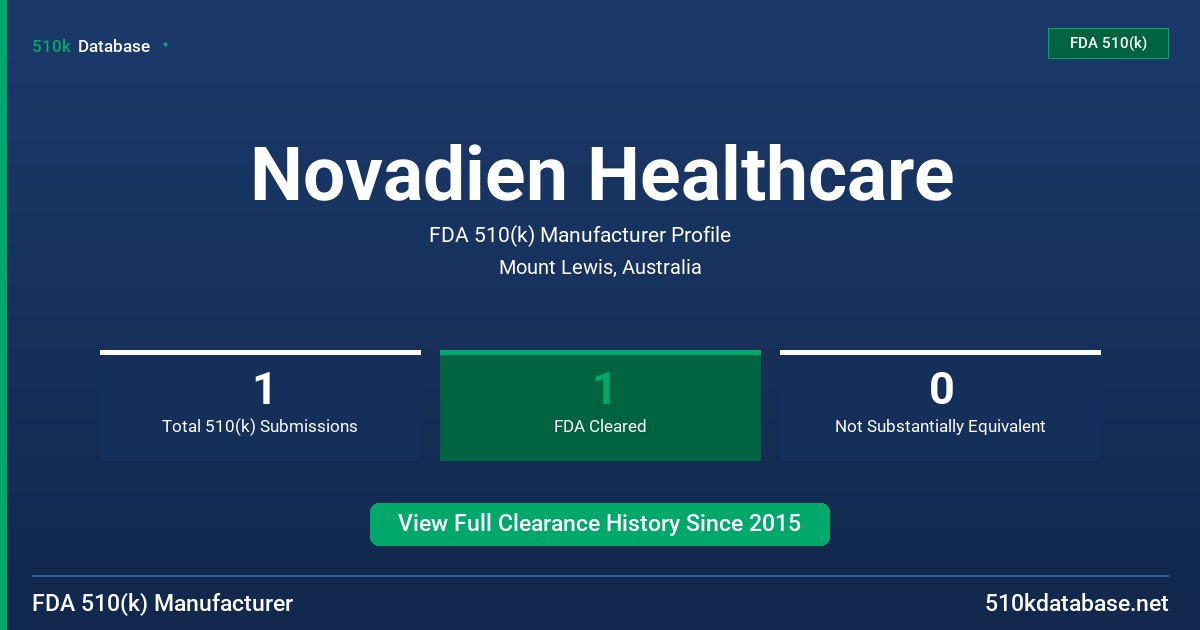 510k Database

FDA 510(k)

Novadien Healthcare

FDA 510(k) Manufacturer Profile

Mount Lewis, Australia

1
Total 510(k) Submissions

1
FDA Cleared

0
Not Substantially Equivalent

View Full Clearance History Since 2015

FDA 510(k) Manufacturer

510kdatabase.net